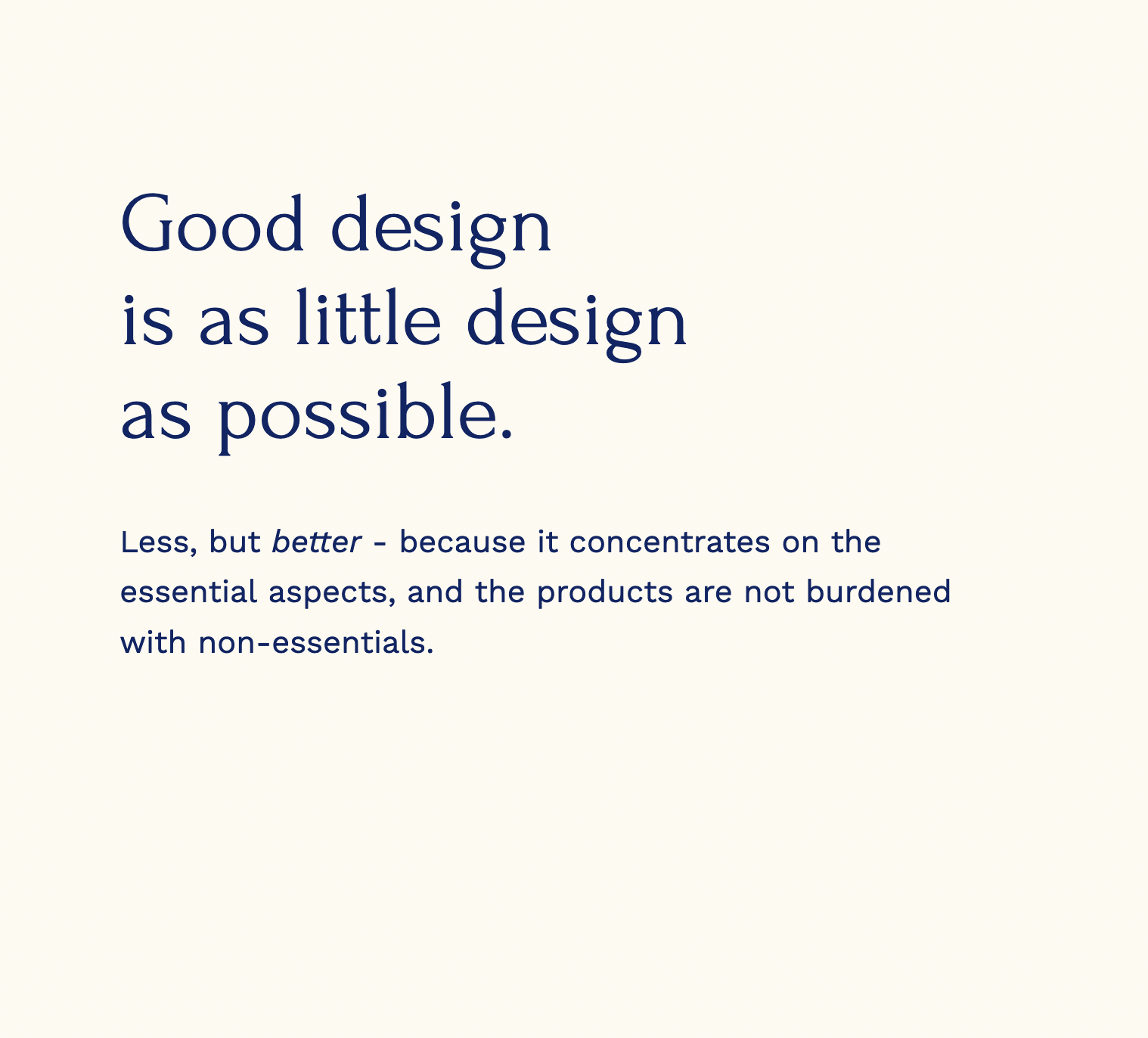 Good design
is as little design
as possible.

Less, but better - because it concentrates on the essential aspects, and the products are not burdened with non-essentials.